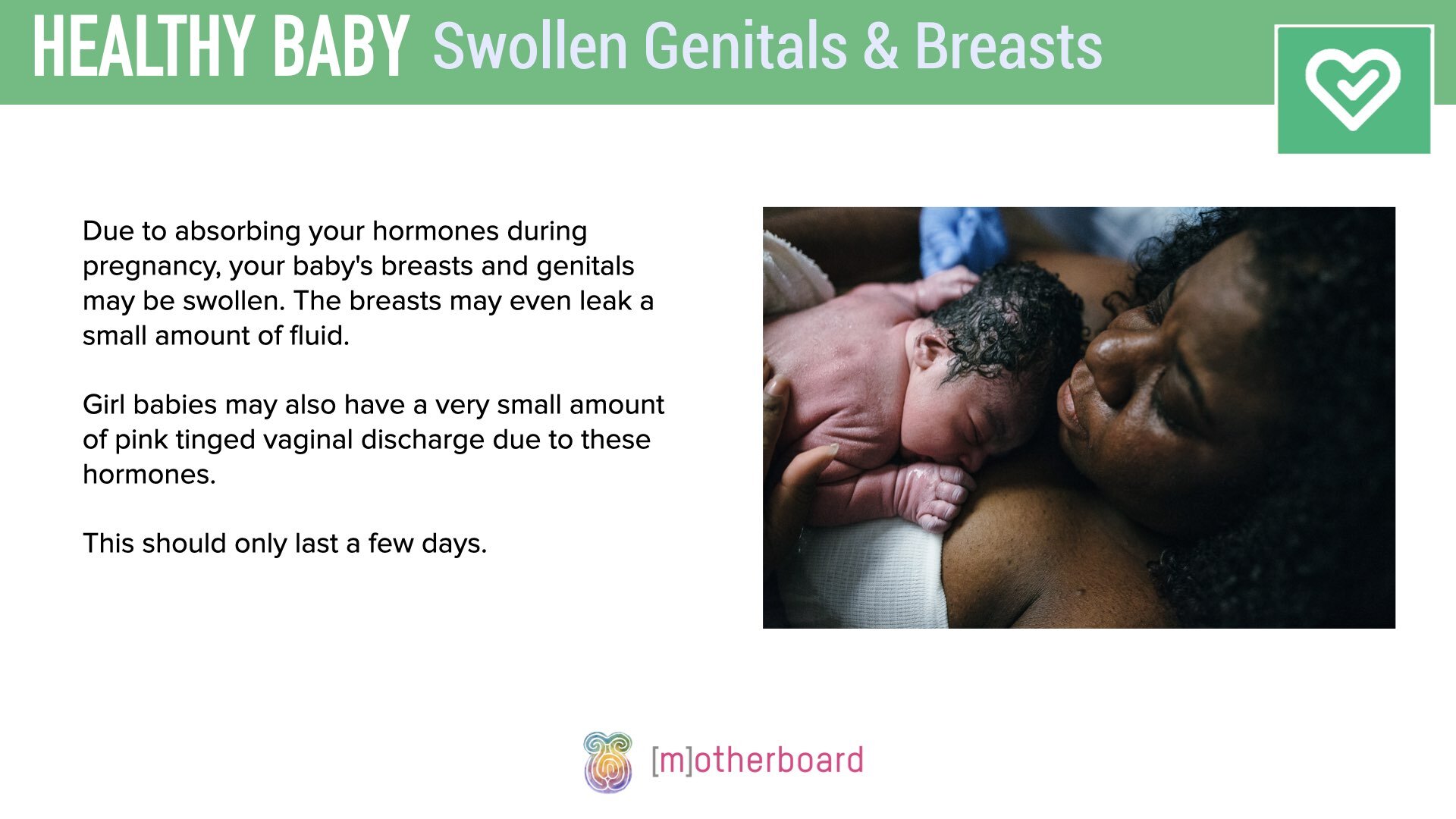 HEALTHY BABY Swollen Genitals & Breasts

Due to absorbing your hormones during pregnancy, your baby's breasts and genitals may be swollen. The breasts may even leak a small amount of fluid.

Girl babies may also have a very small amount of pink tinged vaginal discharge due to these hormones.

This should only last a few days.

[m]otherboard